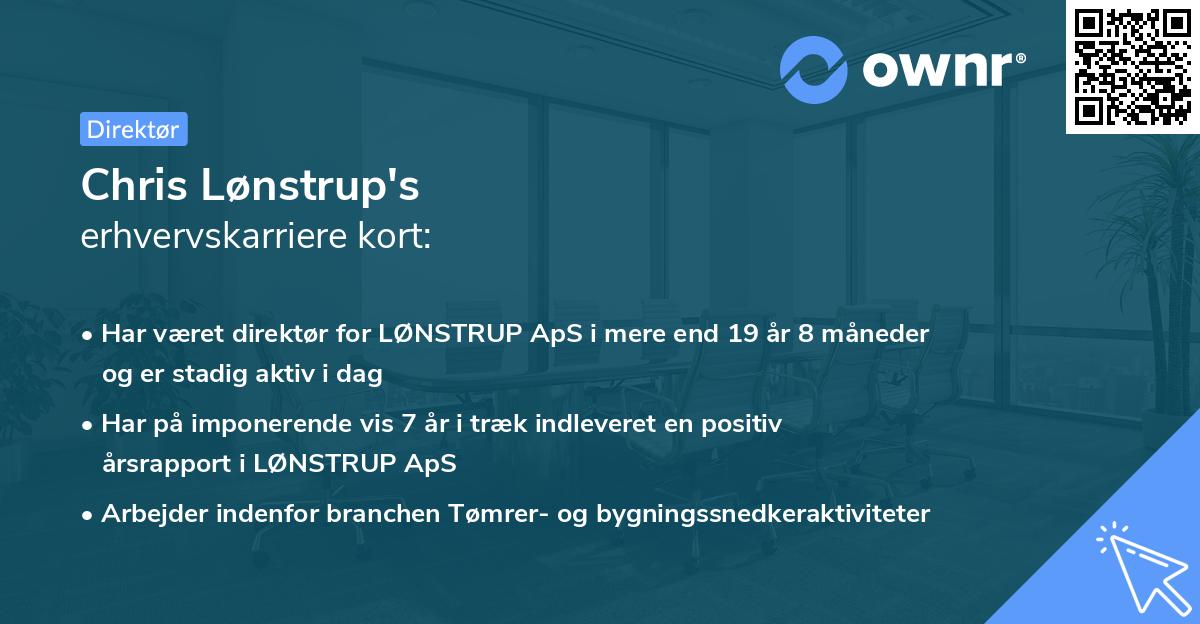 ownr®

Direktør

Chris Lønstrup's
erhvervskarriere kort:

• Har været direktør for LØNSTRUP ApS i mere end 19 år 8 måneder og er stadig aktiv i dag

• Har på imponerende vis 7 år i træk indleveret en positiv årsrapport i LØNSTRUP ApS

• Arbejder indenfor branchen Tømrer- og bygningssnedkeraktiviteter